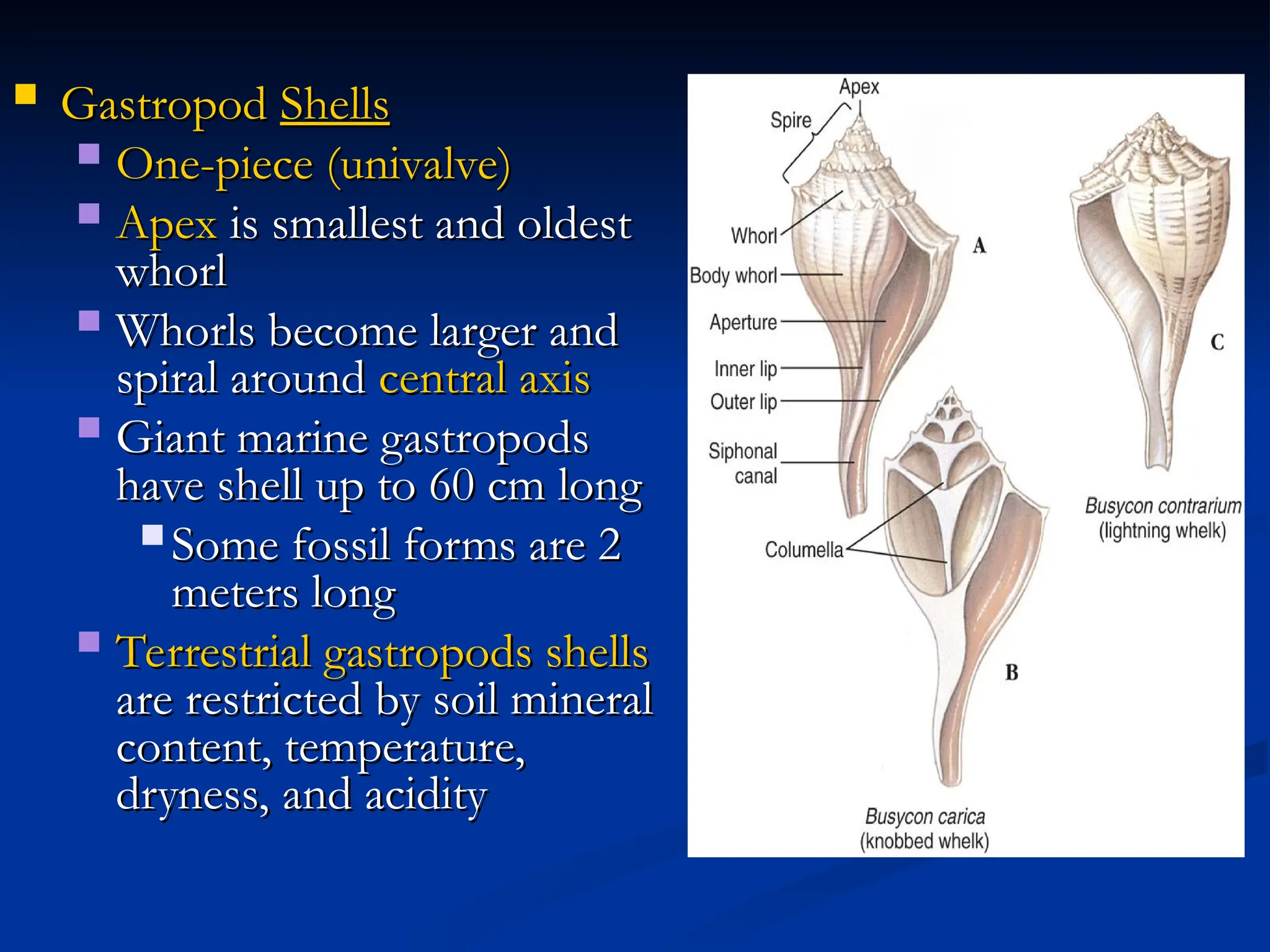 Gastropod Shells

One-piece (univalve)

Apex is smallest and oldest whorl

Whorls become larger and spiral around central axis

Giant marine gastropods have shell up to 60 cm long

Some fossil forms are 2 meters long

Terrestrial gastropods shells are restricted by soil mineral content, temperature, dryness, and acidity

Apex
Spire
Whorl
Body whorl
Aperture
Inner lip
Outer lip
Siphonal canal
Columella
A
B
C
Busycon contrarium (lightning whelk)
Busycon carica (knobbed whelk)